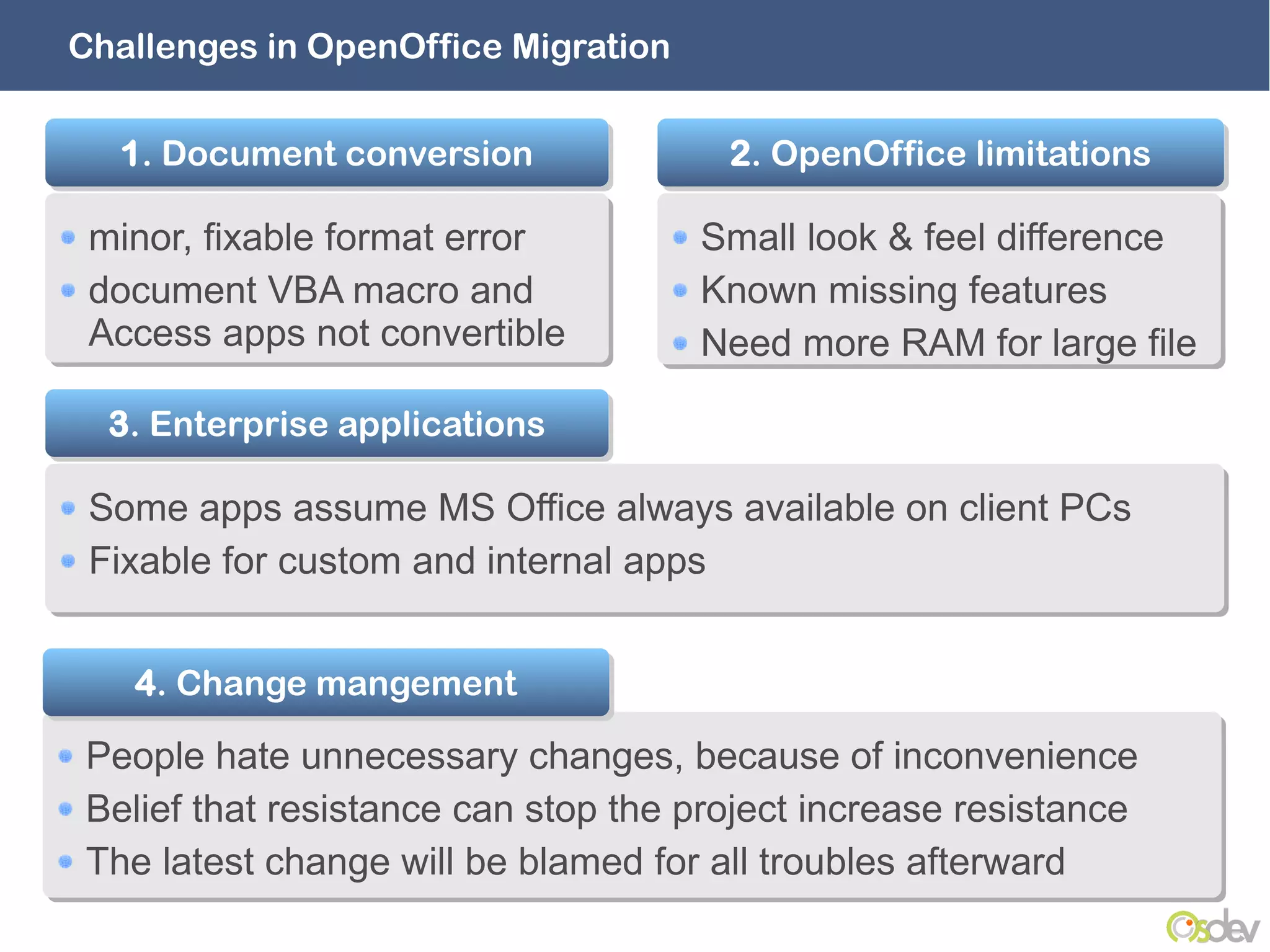 Challenges in OpenOffice Migration

1. Document conversion

- minor, fixable format error
- document VBA macro and Access apps not convertible

2. OpenOffice limitations

- Small look & feel difference
- Known missing features
- Need more RAM for large file

3. Enterprise applications

- Some apps assume MS Office always available on client PCs
- Fixable for custom and internal apps

4. Change mangement

- People hate unnecessary changes, because of inconvenience
- Belief that resistance can stop the project increase resistance
- The latest change will be blamed for all troubles afterward

Osdev